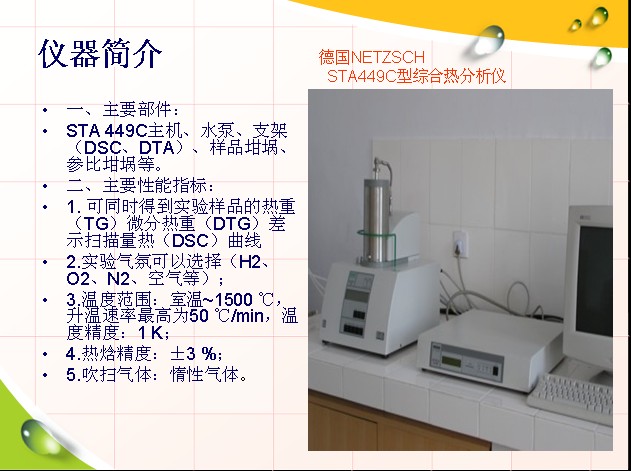 仪器简介

德国NETZSCH STA449C型综合热分析仪

• 一、主要部件：
• STA 449C主机、水泵、支架（DSC、DTA）、样品坩埚、参比坩埚等。
• 二、主要性能指标：
• 1. 可同时得到实验样品的热重（TG）微分热重（DTG）差示扫描量热（DSC）曲线
• 2.实验气氛可以选择（H2、O2、N2、空气等）；
• 3.温度范围：室温~1500 ℃，升温速率最高为50 ℃/min，温度精度：1 K；
• 4.热焓精度：±3 %；
• 5.吹扫气体：惰性气体。